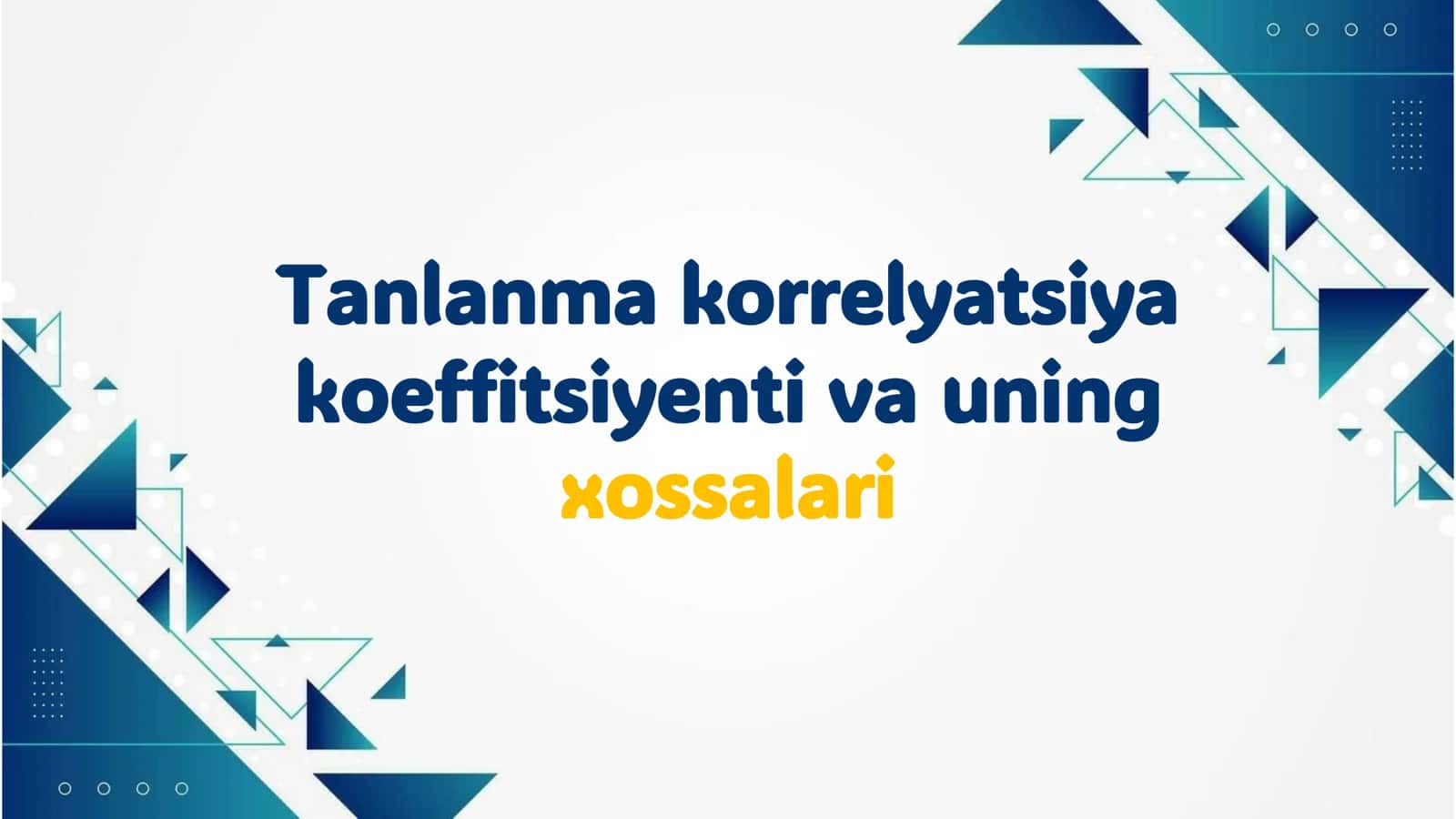 Tanlanma korrelyatsiya koeffitsiyenti va uning xossalari